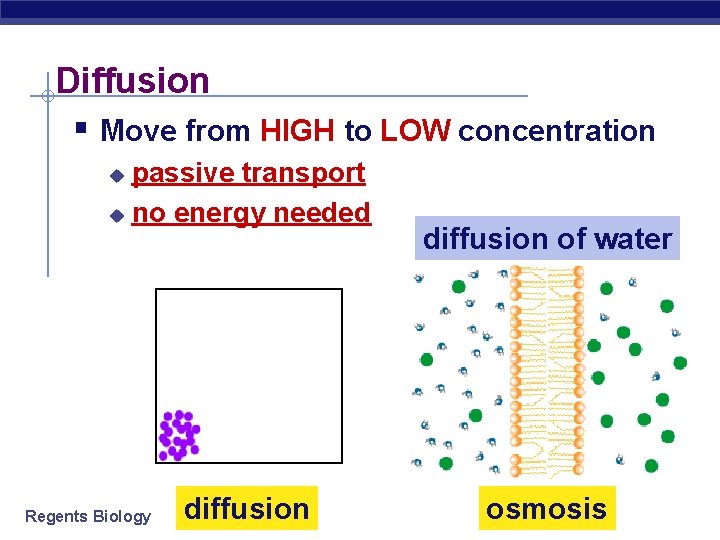 Diffusion

Move from HIGH to LOW concentration

passive transport

no energy needed

diffusion of water

diffusion

osmosis

Regents Biology